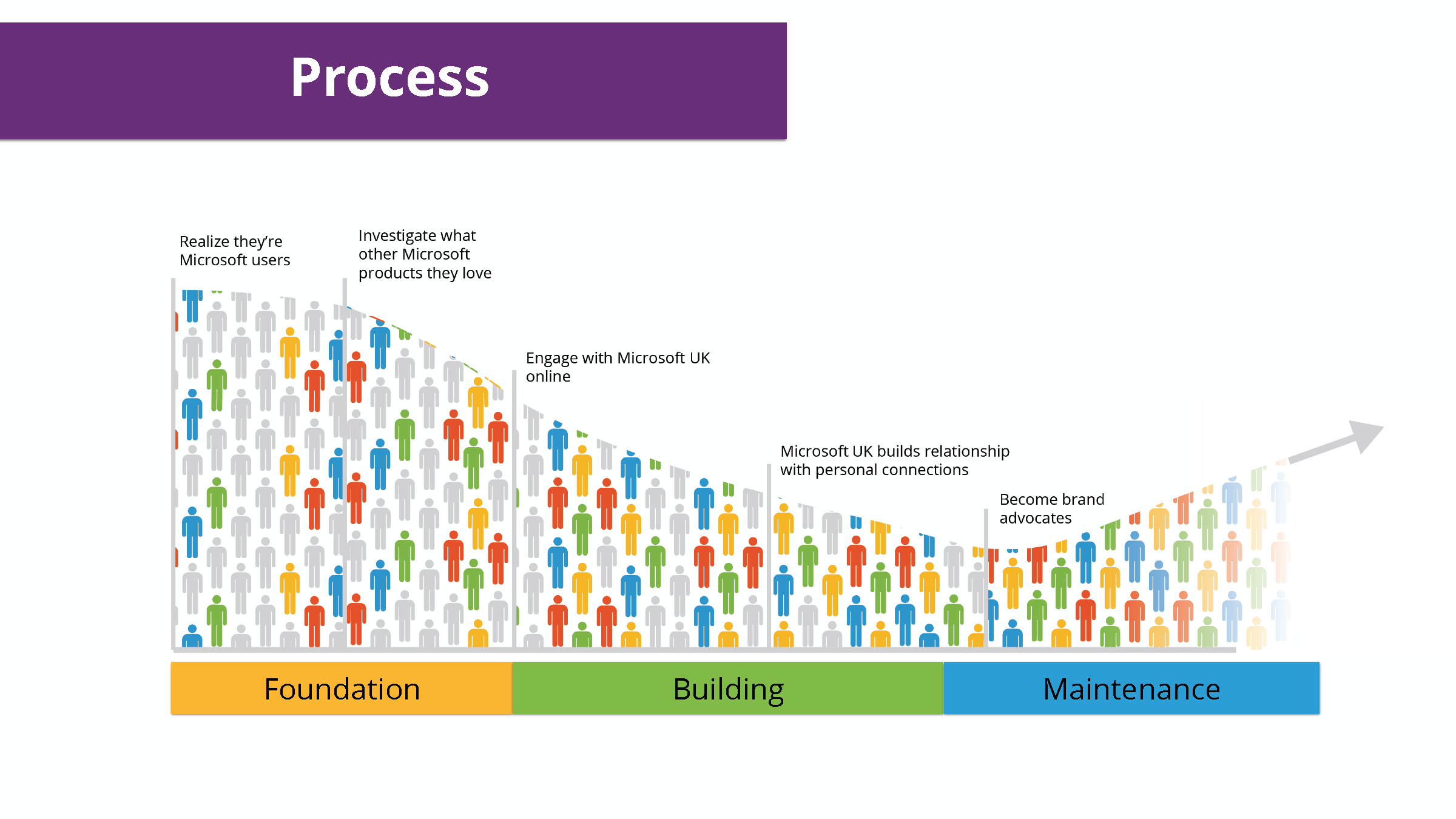 Process

Realize they're Microsoft users

Investigate what other Microsoft products they love

Engage with Microsoft UK online

Microsoft UK builds relationship with personal connections

Become brand advocates

Foundation

Building

Maintenance